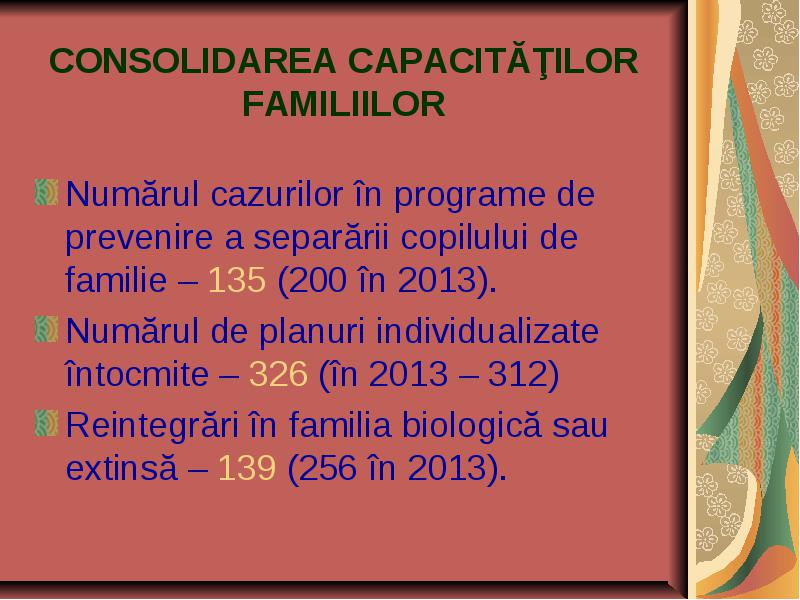 CONSOLIDAREA CAPACITĂŢILOR FAMILIILOR

Numărul cazurilor în programe de prevenire a separării copilului de familie – 135 (200 în 2013).

Numărul de planuri individualizate întocmite – 326 (în 2013 – 312)

Reintegrări în familia biologică sau extinsă – 139 (256 în 2013).